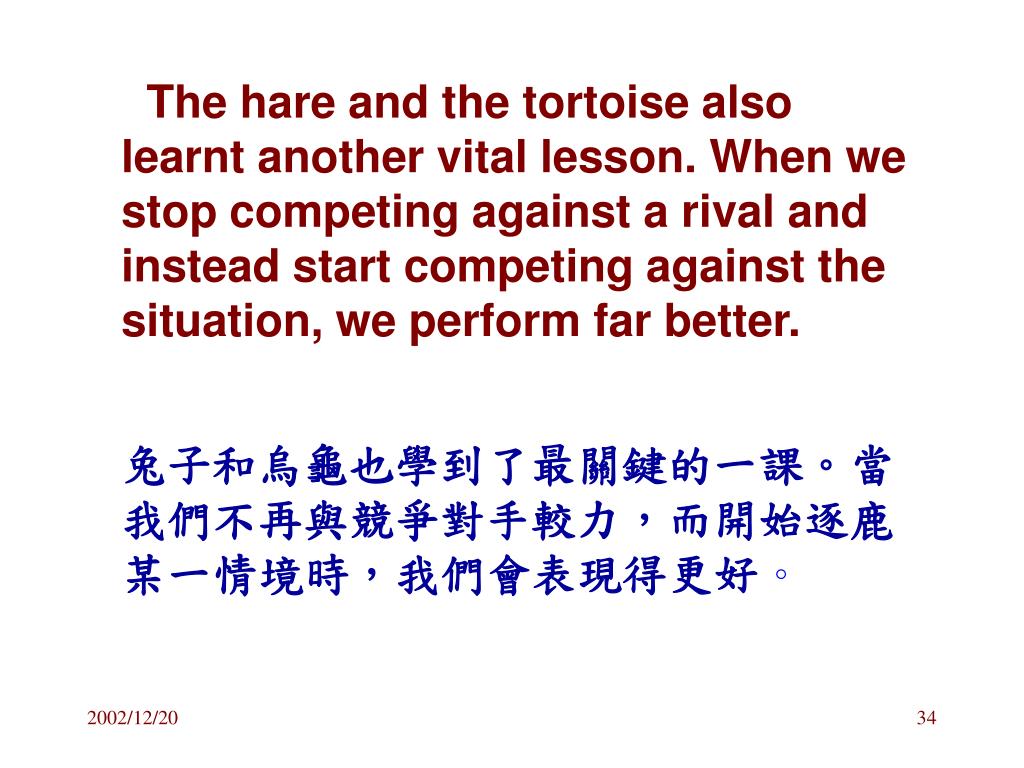 The hare and the tortoise also learnt another vital lesson. When we stop competing against a rival and instead start competing against the situation, we perform far better.

兔子和烏龜也學到了最關鍵的一課。當我們不再與競爭對手較力，而開始逐鹿某一情境時，我們會表現得更好。

2002/12/20

34